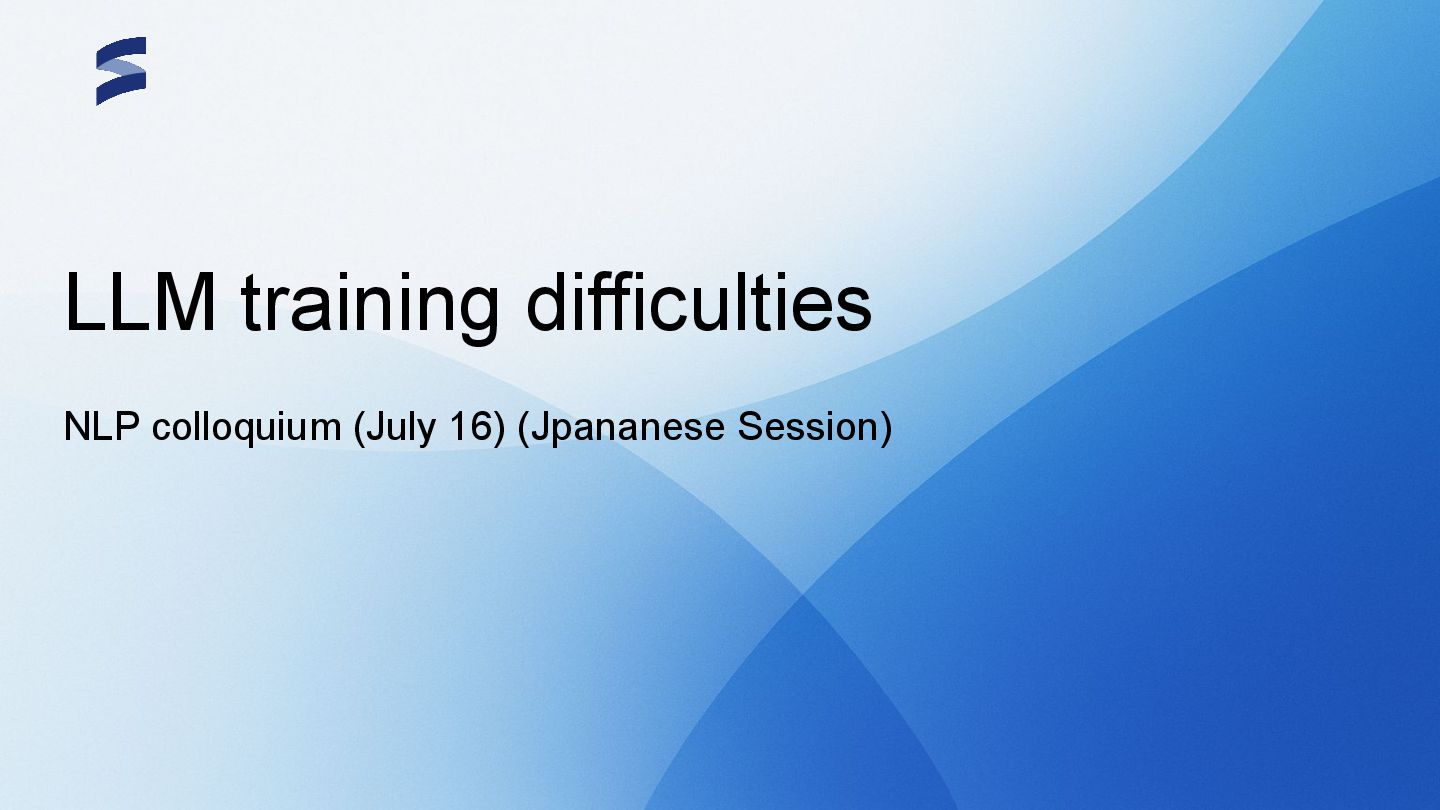 LLM training difficulties

NLP colloquium (July 16) (Jpananese Session)